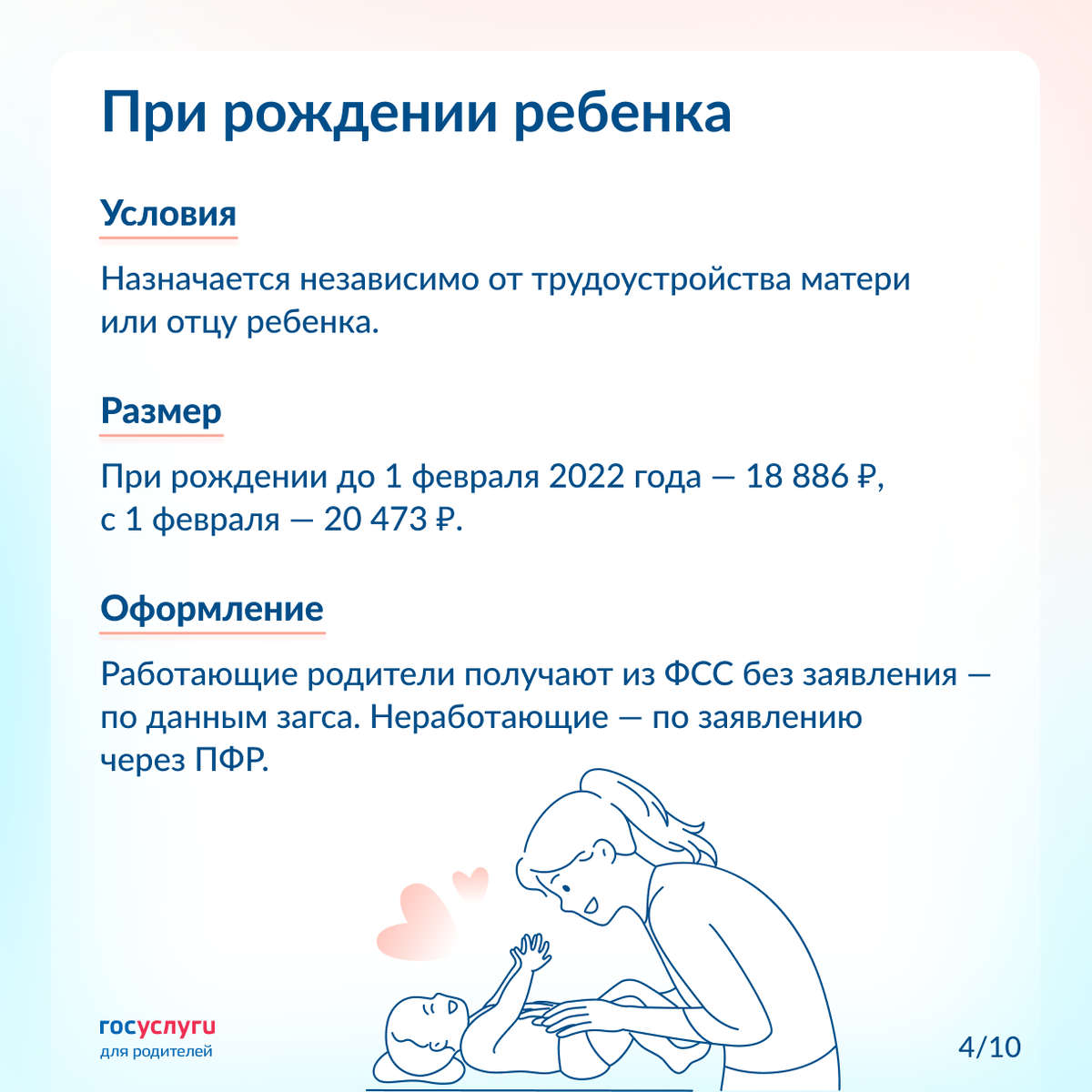 При рождении ребенка

Условия

Назначается независимо от трудоустройства матери или отцу ребенка.

Размер

При рождении до 1 февраля 2022 года — 18 886 ₽, с 1 февраля — 20 473 ₽.

Оформление

Работающие родители получают из ФСС без заявления — по данным загса. Неработающие — по заявлению через ПФР.

госуслуги
для родителей

4/10